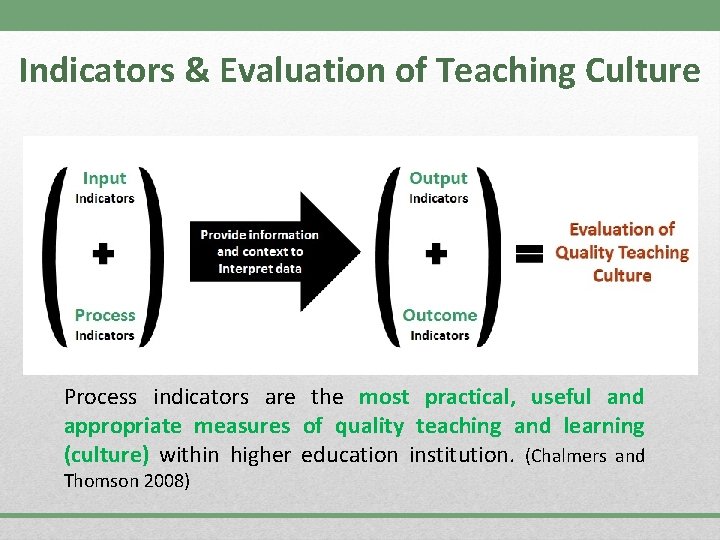 Indicators & Evaluation of Teaching Culture

Input
Indicators

+

Process
Indicators

Provide information and context to Interpret data

Output
Indicators

+

Outcome
Indicators

=

Evaluation of Quality Teaching Culture

Process indicators are the most practical, useful and appropriate measures of quality teaching and learning (culture) within higher education institution. (Chalmers and Thomson 2008)